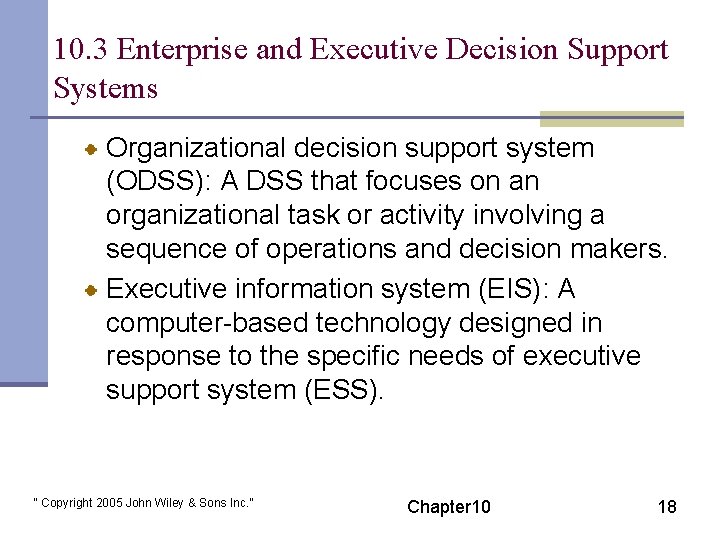 10.3 Enterprise and Executive Decision Support Systems

Organizational decision support system (ODSS): A DSS that focuses on an organizational task or activity involving a sequence of operations and decision makers.

Executive information system (EIS): A computer-based technology designed in response to the specific needs of executive support system (ESS).

" Copyright 2005 John Wiley & Sons Inc."

Chapter10

18